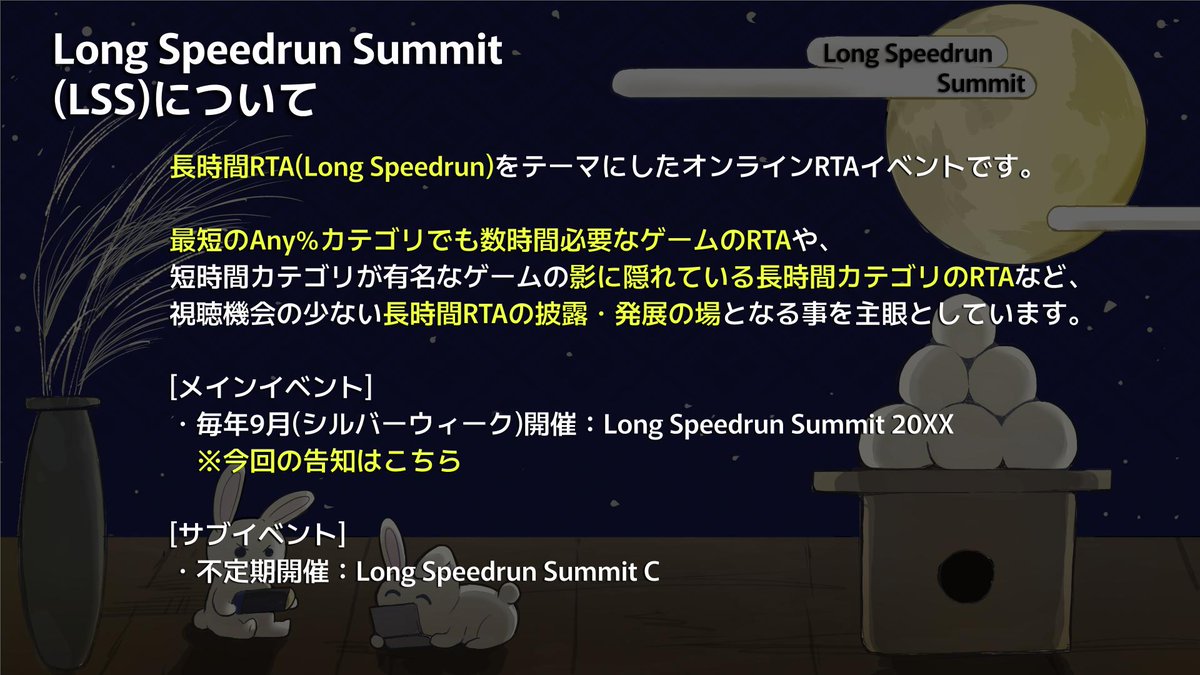 Long Speedrun Summit (LSS)について

Long Speedrun Summit

長時間RTA(Long Speedrun)をテーマにしたオンラインRTAイベントです。

最短のAny%カテゴリでも数時間必要なゲームのRTAや、短時間カテゴリが有名なゲームの影に隠れている長時間カテゴリのRTAなど、視聴機会の少ない長時間RTAの披露・発展の場となる事を主眼としています。

[メインイベント]
・毎年9月(シルバーウィーク)開催：Long Speedrun Summit 20XX
※今回の告知はこちら

[サブイベント]
・不定期開催：Long Speedrun Summit C